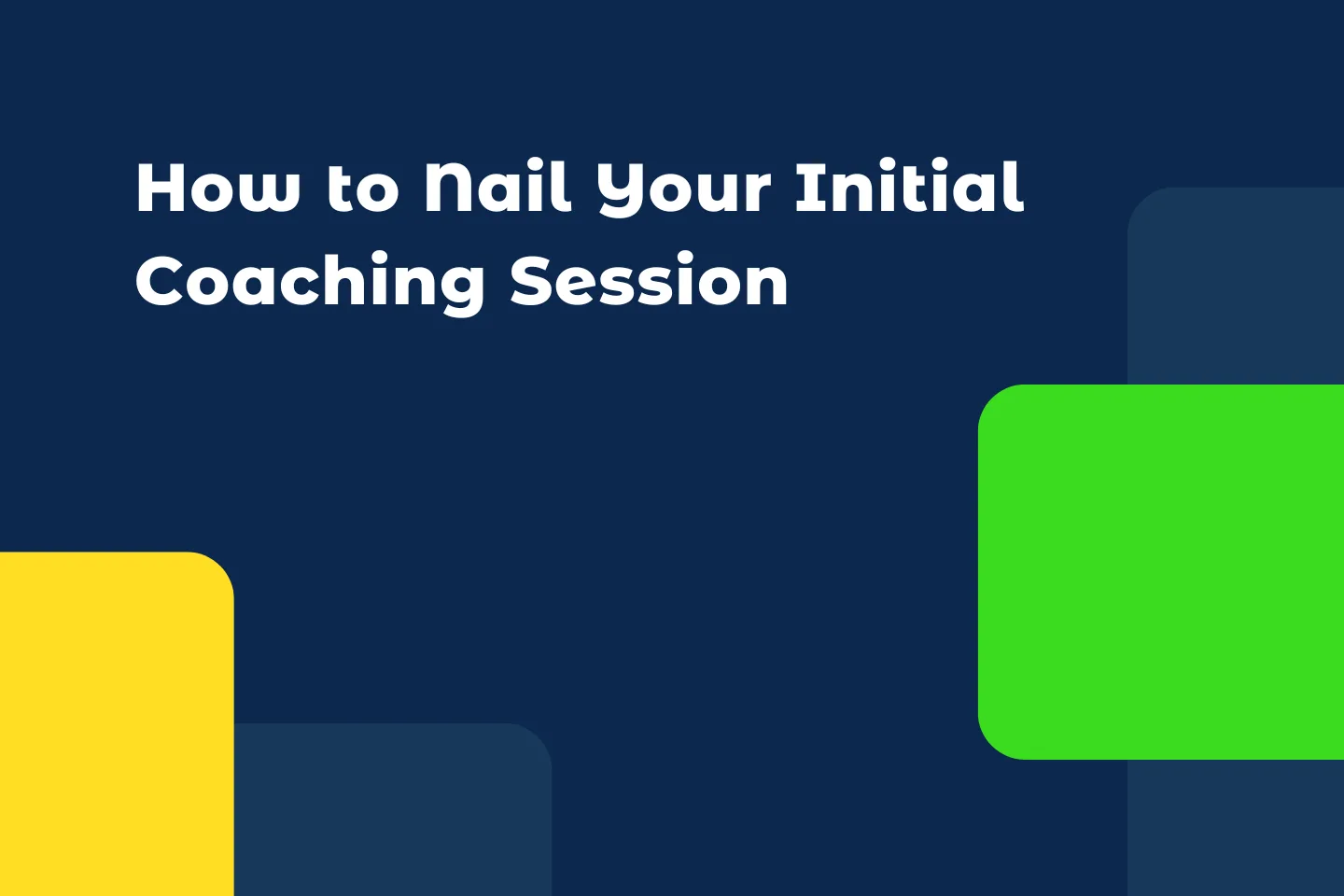 How to Nail Your Initial Coaching Session